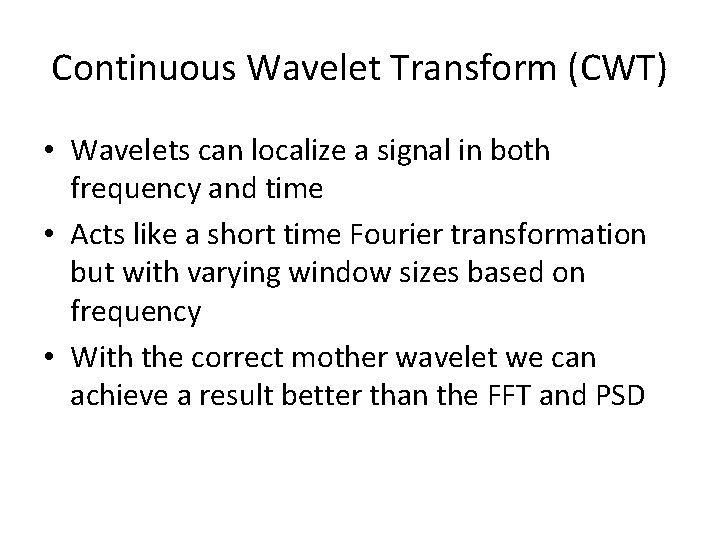 Continuous Wavelet Transform (CWT)

• Wavelets can localize a signal in both frequency and time
• Acts like a short time Fourier transformation but with varying window sizes based on frequency
• With the correct mother wavelet we can achieve a result better than the FFT and PSD